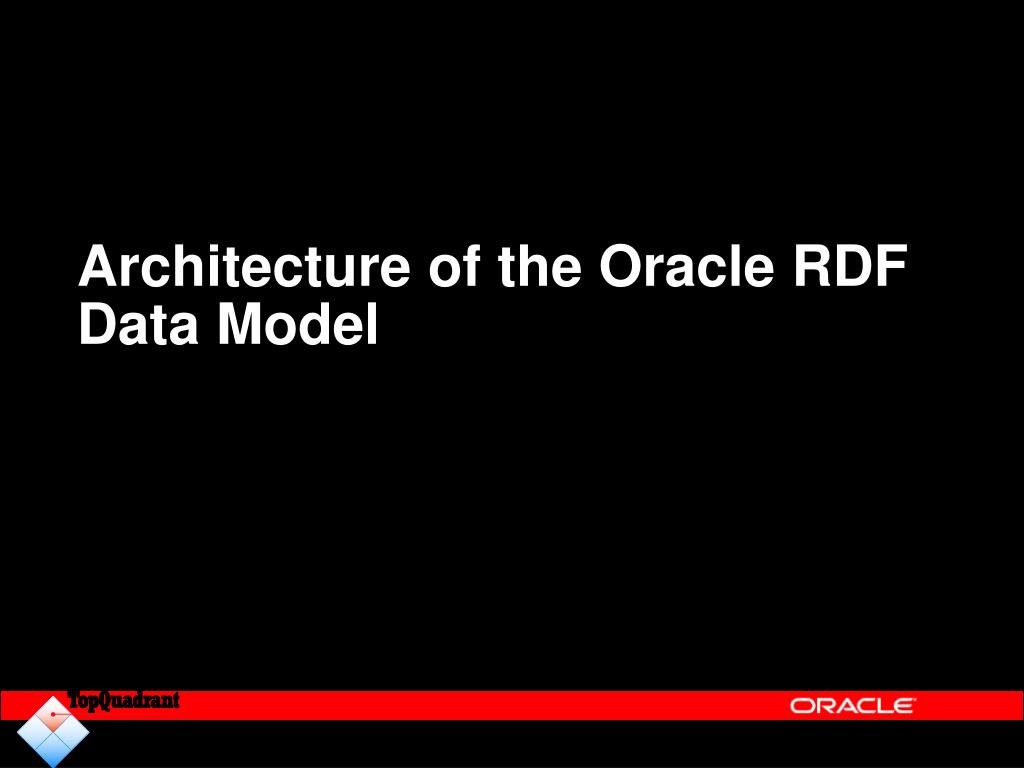 Architecture of the Oracle RDF Data Model

TopQuadrant

ORACLE